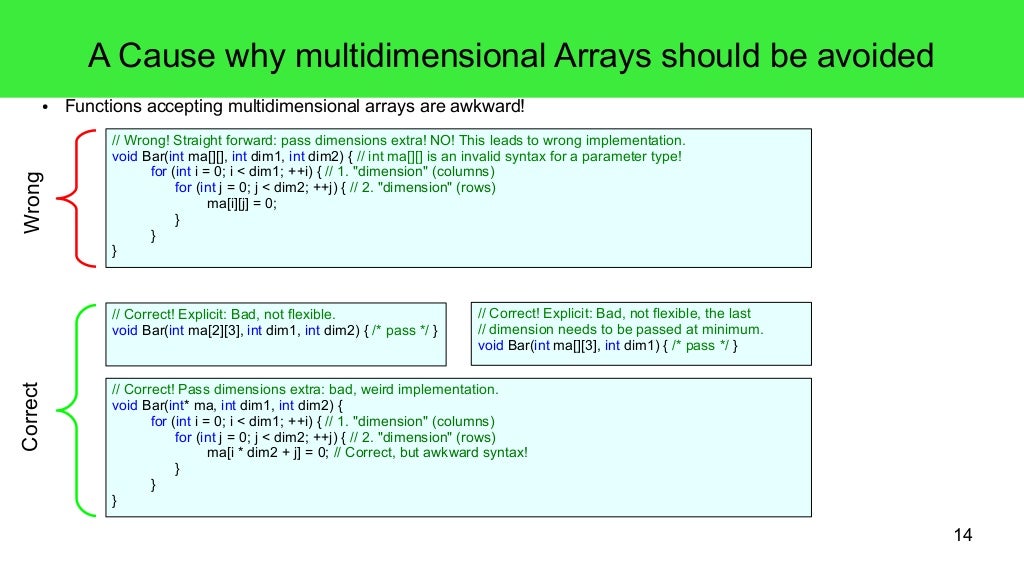 A Cause why multidimensional Arrays should be avoided

• Functions accepting multidimensional arrays are awkward!

Wrong

// Wrong! Straight forward: pass dimensions extra! NO! This leads to wrong implementation.
void Bar(int ma[][], int dim1, int dim2) { // int ma[][] is an invalid syntax for a parameter type!
for (int i = 0; i < dim1; ++i) { // 1. "dimension" (columns)
for (int j = 0; j < dim2; ++j) { // 2. "dimension" (rows)
ma[i][j] = 0;
}
}
}

Correct

// Correct! Explicit: Bad, not flexible.
void Bar(int ma[2][3], int dim1, int dim2) { /* pass */ }

// Correct! Explicit: Bad, not flexible, the last
// dimension needs to be passed at minimum.
void Bar(int ma[][3], int dim1) { /* pass */ }

// Correct! Pass dimensions extra: bad, weird implementation.
void Bar(int* ma, int dim1, int dim2) {
for (int i = 0; i < dim1; ++i) { // 1. "dimension" (columns)
for (int j = 0; j < dim2; ++j) { // 2. "dimension" (rows)
ma[i * dim2 + j] = 0; // Correct, but awkward syntax!
}
}
}

14